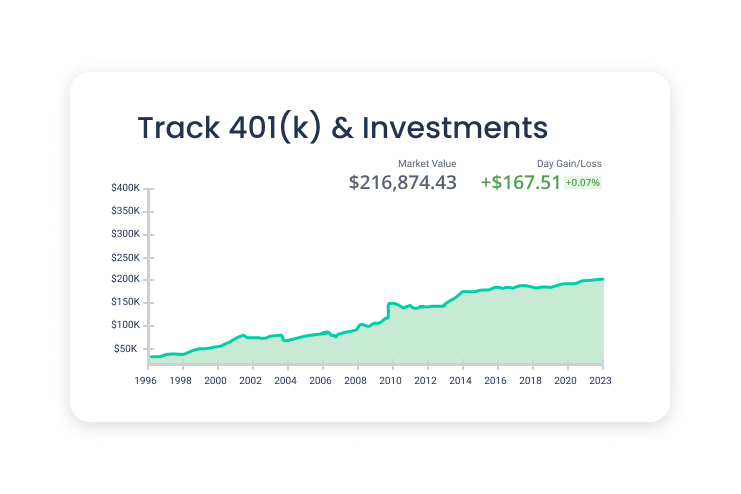 Track 401(k) & Investments

Market Value
$216,874.43

Day Gain/Loss
+$167.51 +0.07%

$400K
$350K
$300K
$250K
$200K
$150K
$100K
$50K

1996 1998 2000 2002 2004 2006 2008 2010 2012 2014 2016 2018 2020 2023